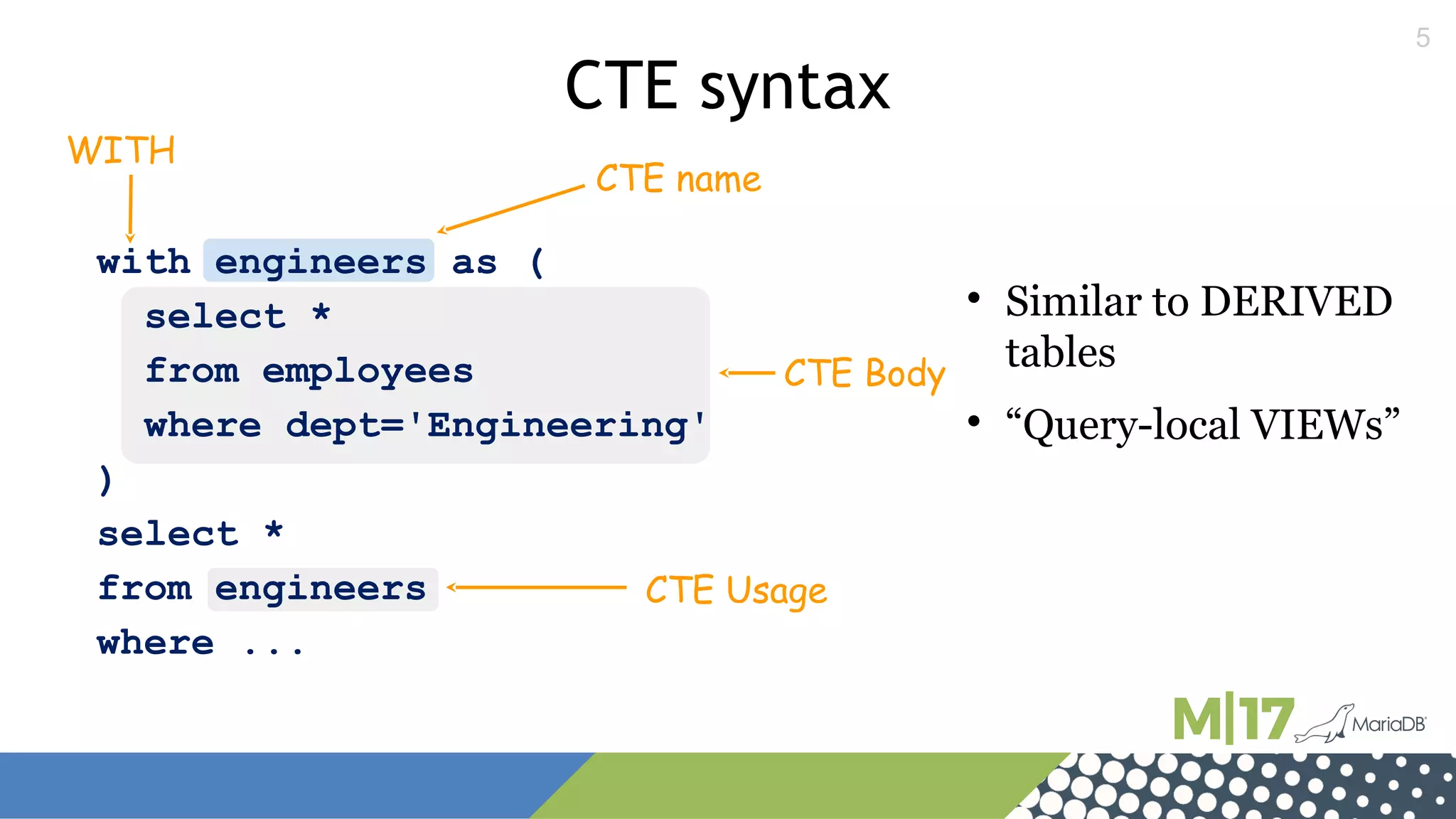 5

CTE syntax

WITH

CTE name

with engineers as (
select *
from employees
where dept='Engineering'
)
select *
from engineers
where ...

CTE Body

CTE Usage

• Similar to DERIVED tables

• “Query-local VIEWs”

M|17 MariaDB